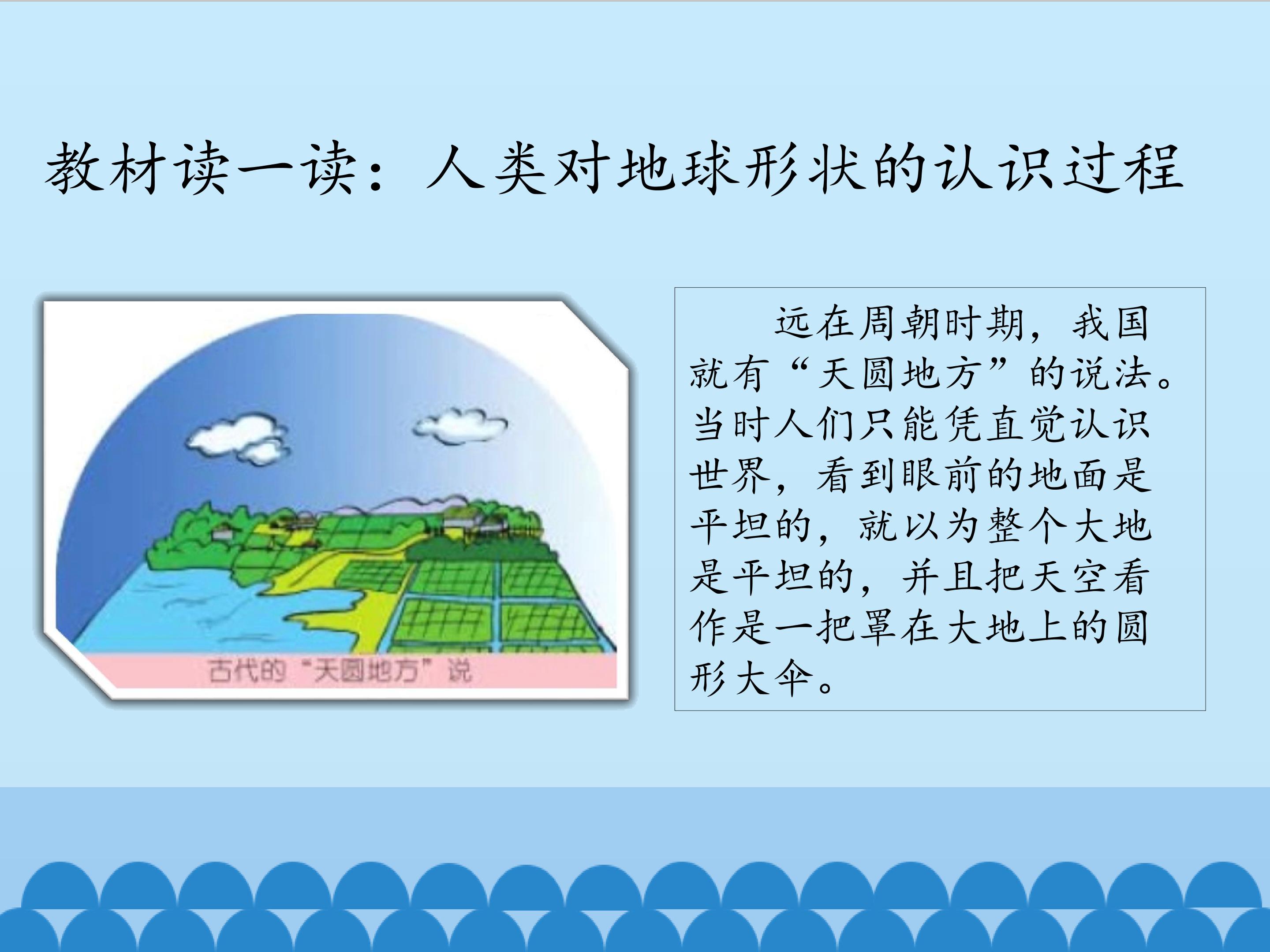 教材读一读：人类对地球形状的认识过程

古代的“天圆地方”说

远在周朝时期，我国就有“天圆地方”的说法。当时人们只能凭直觉认识世界，看到眼前的地面是平坦的，就以为整个大地是平坦的，并且把天空看作是一把罩在大地上的圆形大伞。